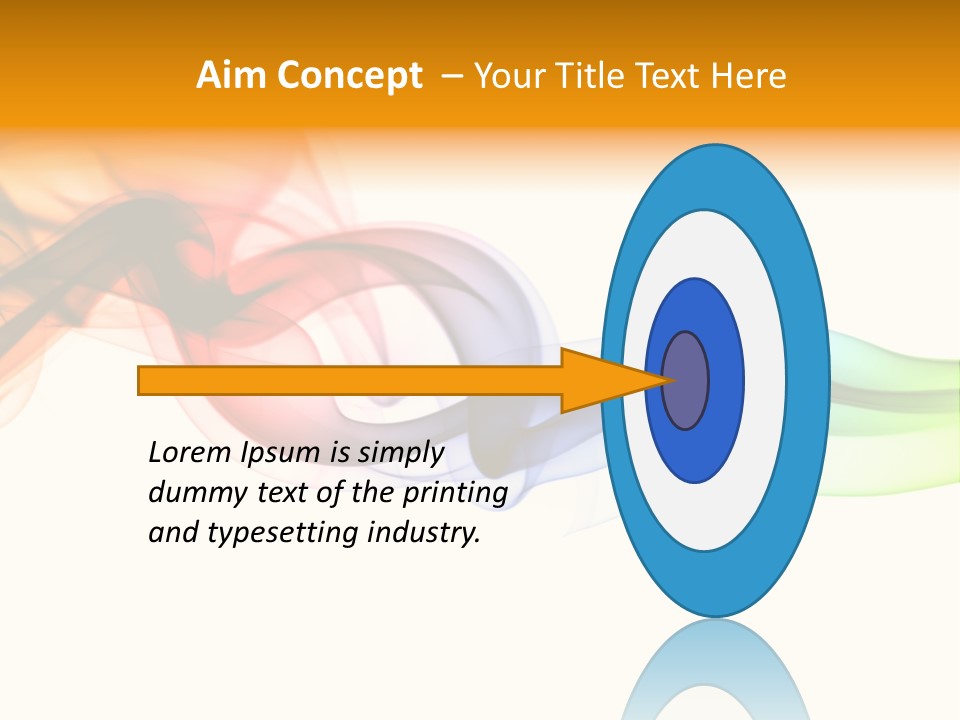 Aim Concept – Your Title Text Here

Lorem Ipsum is simply dummy text of the printing and typesetting industry.